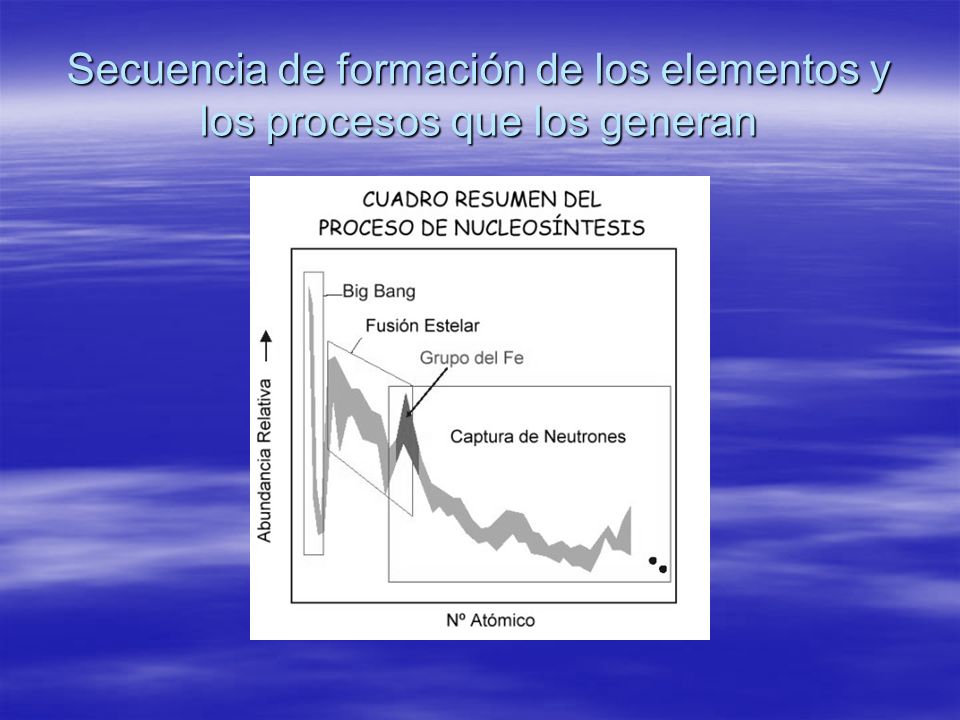 Secuencia de formación de los elementos y los procesos que los generan

CUADRO RESUMEN DEL PROCESO DE NUCLEOSÍNTESIS

Big Bang

Fusión Estelar

Grupo del Fe

Captura de Neutrones

Abundancia Relativa

Nº Atómico